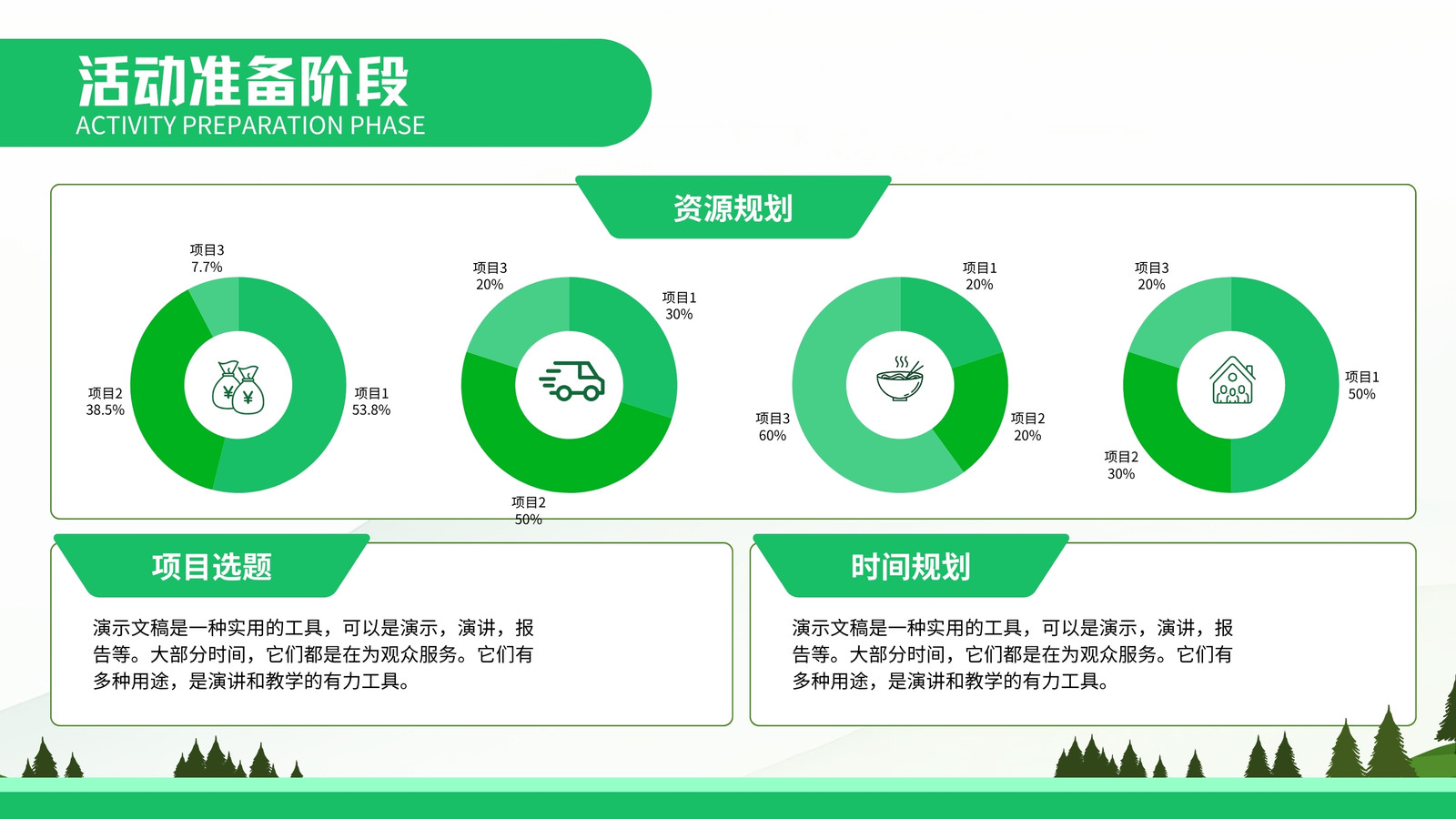 活动准备阶段
ACTIVITY PREPARATION PHASE

资源规划

项目3
7.7%
项目2
38.5%
项目1
53.8%

项目3
20%
项目1
30%
项目2
50%

项目1
20%
项目3
60%
项目2
20%

项目3
20%
项目1
50%
项目2
30%

项目选题

演示文稿是一种实用的工具，可以是演示，演讲，报告等。大部分时间，它们都是在为观众服务。它们有多种用途，是演讲和教学的有力工具。

时间规划

演示文稿是一种实用的工具，可以是演示，演讲，报告等。大部分时间，它们都是在为观众服务。它们有多种用途，是演讲和教学的有力工具。